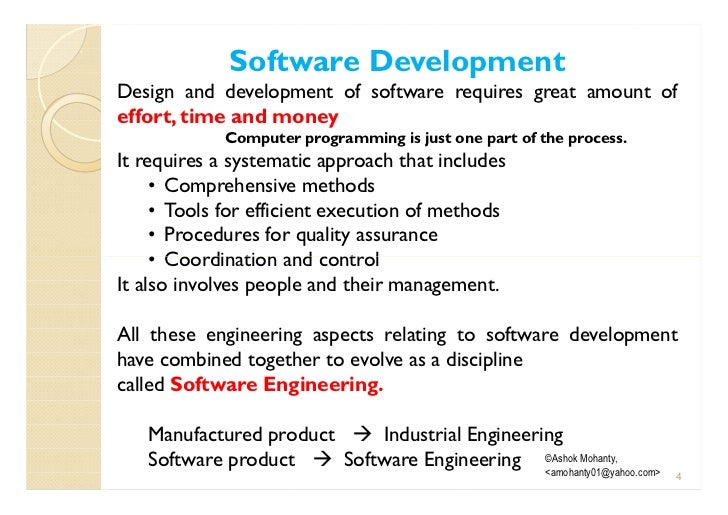 Software Development

Design and development of software requires great amount of effort, time and money

Computer programming is just one part of the process.

It requires a systematic approach that includes

• Comprehensive methods
• Tools for efficient execution of methods
• Procedures for quality assurance
• Coordination and control

It also involves people and their management.

All these engineering aspects relating to software development have combined together to evolve as a discipline called Software Engineering.

Manufactured product → Industrial Engineering
Software product → Software Engineering

©Ashok Mohanty, <amohanty01@yahoo.com>

4